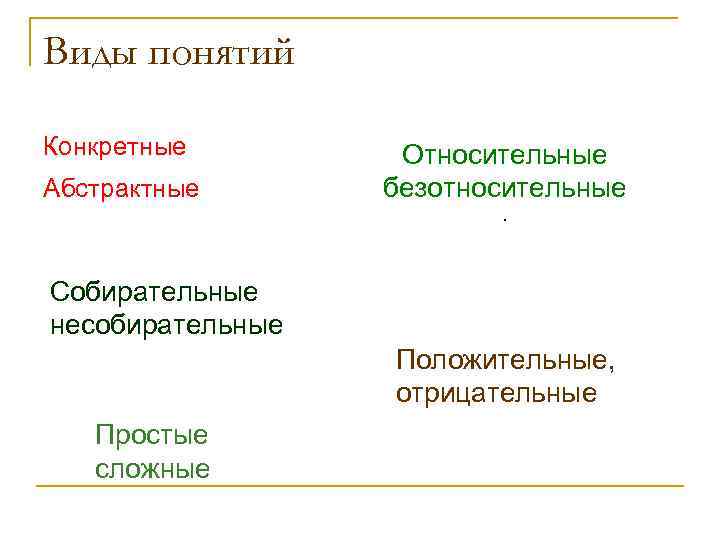 Виды понятий

Конкретные
Абстрактные

Относительные
безотносительные
.

Собирательные
несобирательные

Положительные,
отрицательные

Простые
сложные